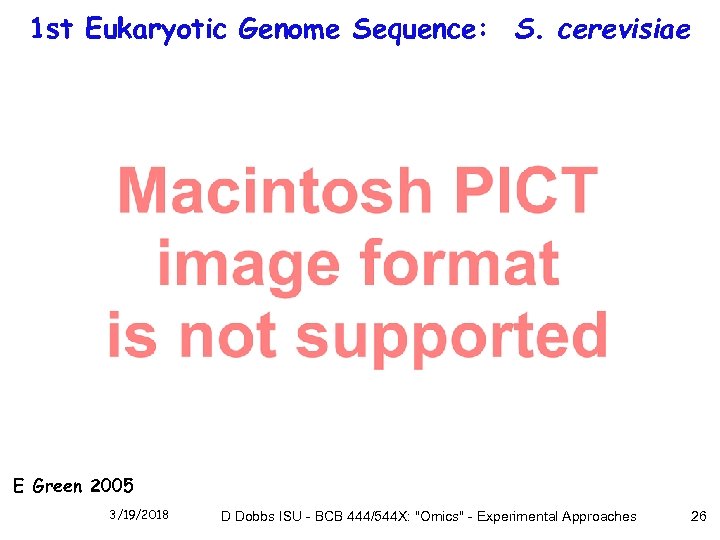 1st Eukaryotic Genome Sequence: S. cerevisiae

Macintosh PICT image format is not supported

E Green 2005

3/19/2018 D Dobbs ISU - BCB 444/544X: "Omics" - Experimental Approaches 26